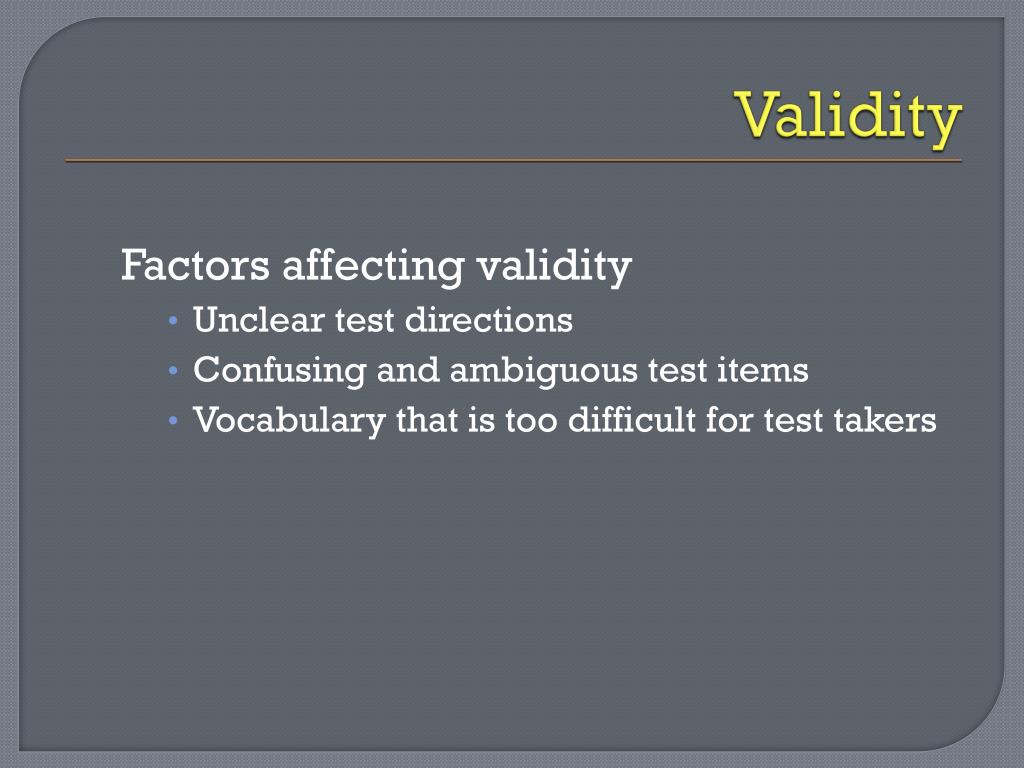 Validity

Factors affecting validity
• Unclear test directions
• Confusing and ambiguous test items
• Vocabulary that is too difficult for test takers